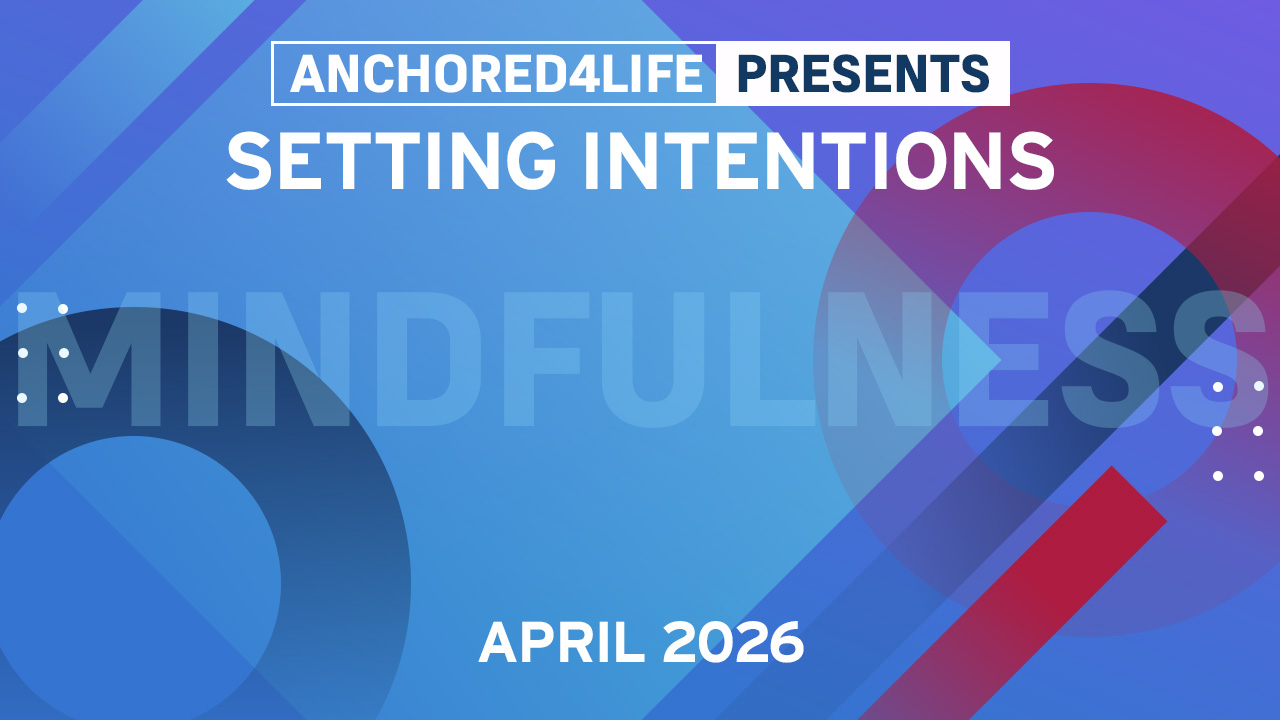 ANCHORED4LIFE PRESENTS
SETTING INTENTIONS

MINDFULNESS

APRIL 2026